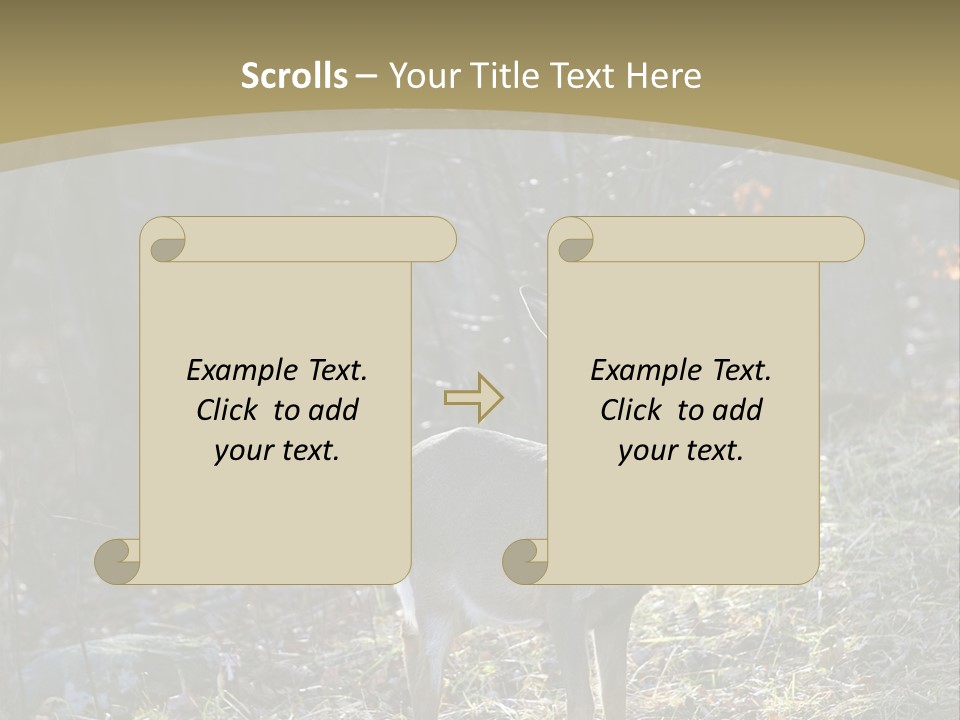 Scrolls – Your Title Text Here

Example Text. Click to add your text.

Example Text. Click to add your text.